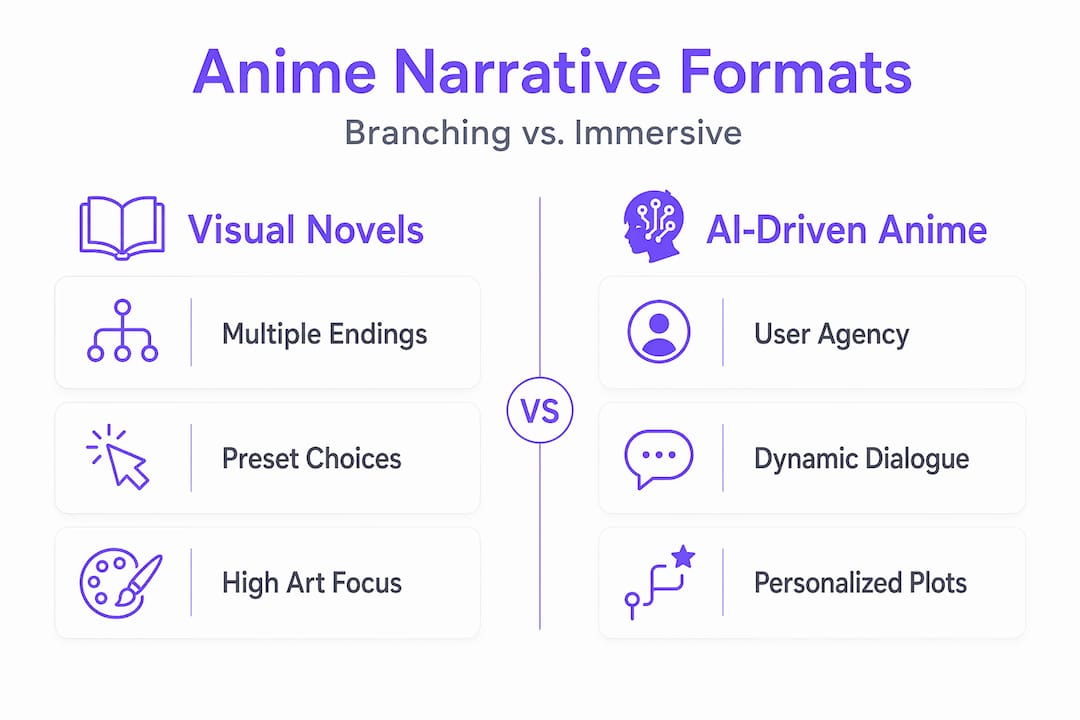 Anime Narrative Formats
Branching vs. Immersive

Visual Novels

Multiple Endings

Preset Choices

High Art Focus

VS

AI-Driven Anime

User Agency

Dynamic Dialogue

Personalized Plots